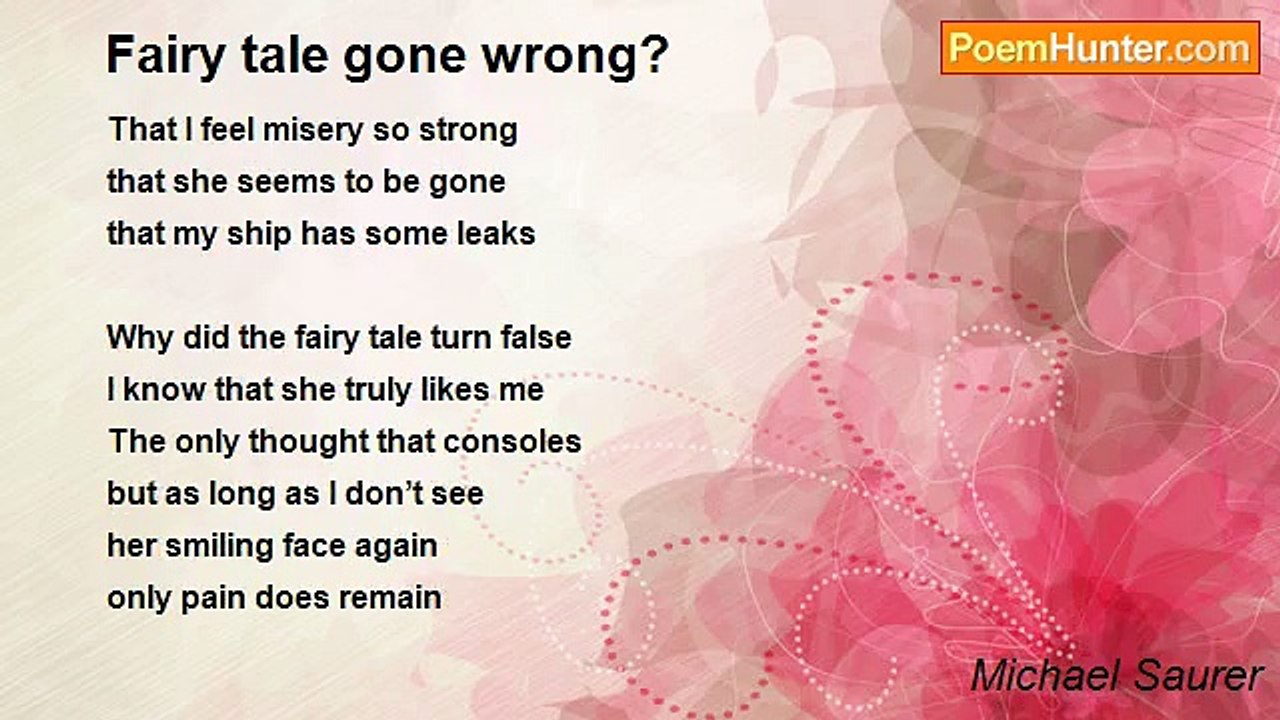 Fairy tale gone wrong?

PoemHunter.com

That I feel misery so strong
that she seems to be gone
that my ship has some leaks

Why did the fairy tale turn false
I know that she truly likes me
The only thought that consoles
but as long as I don't see
her smiling face again
only pain does remain

Michael Saurer